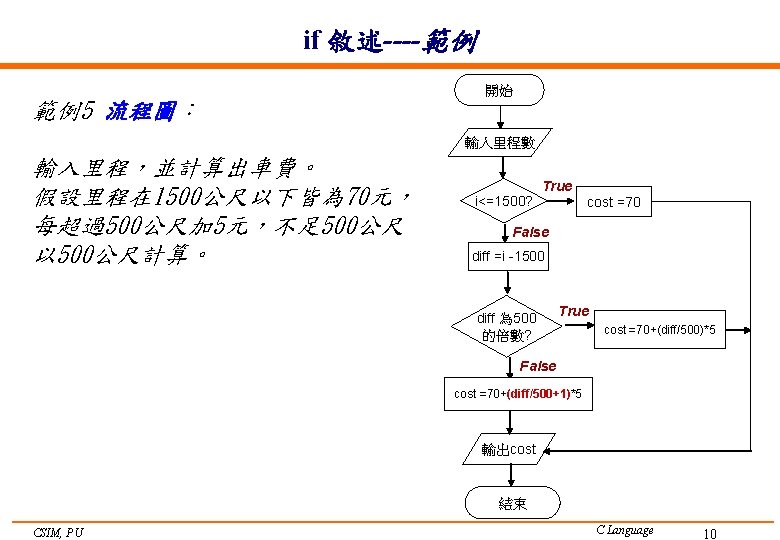 if 敘述----範例

範例5 流程圖：

輸入里程，並計算出車費。
假設里程在1500公尺以下皆為70元，每超過500公尺加5元，不足500公尺以500公尺計算。

開始

輸入里程數

i<=1500?

True

cost =70

False

diff =i -1500

diff 為500的倍數?

True

cost =70+(diff/500)*5

False

cost =70+(diff/500+1)*5

輸出cost

結束

CSIM, PU

C Language

10